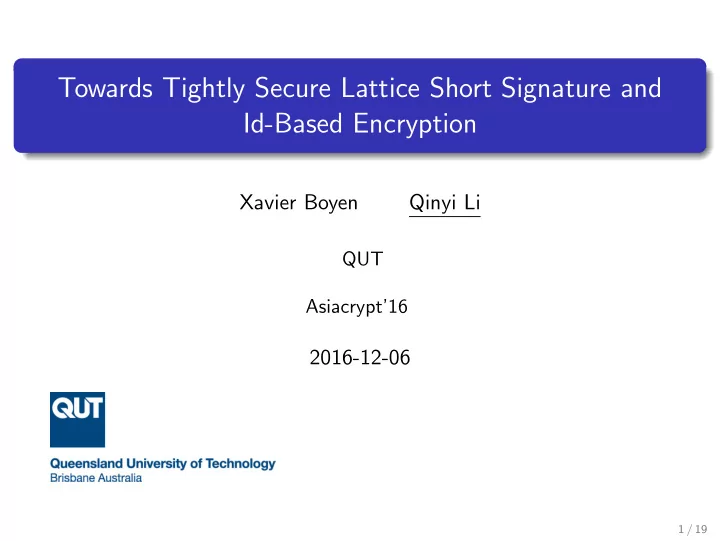 Towards Tightly Secure Lattice Short Signature and Id-Based Encryption

Xavier Boyen Qinyi Li

QUT

Asiacrypt'16

2016-12-06

QUT

Queensland University of Technology
Brisbane Australia

1 / 19